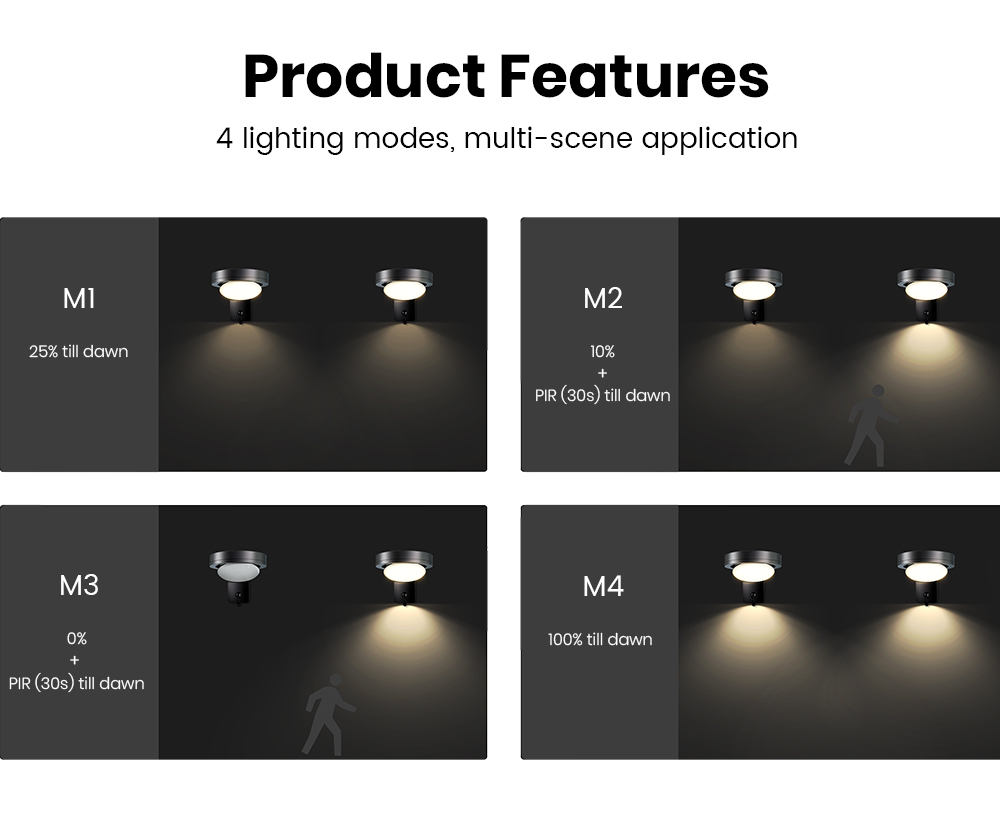 Product Features

4 lighting modes, multi-scene application

M1

25% till dawn

M2

10%
+
PIR (30s) till dawn

M3

0%
+
PIR (30s) till dawn

M4

100% till dawn